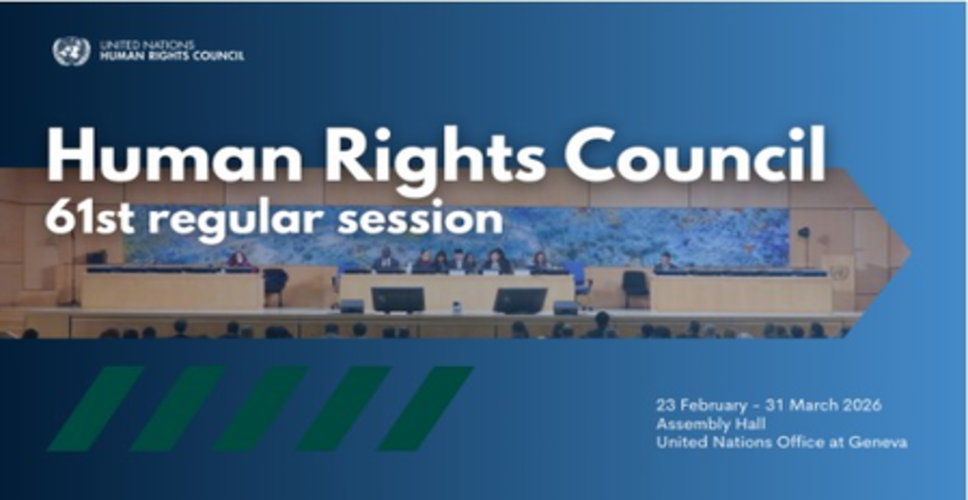 UNITED NATIONS
HUMAN RIGHTS COUNCIL

Human Rights Council
61st regular session

23 February - 31 March 2026
Assembly Hall
United Nations Office at Geneva